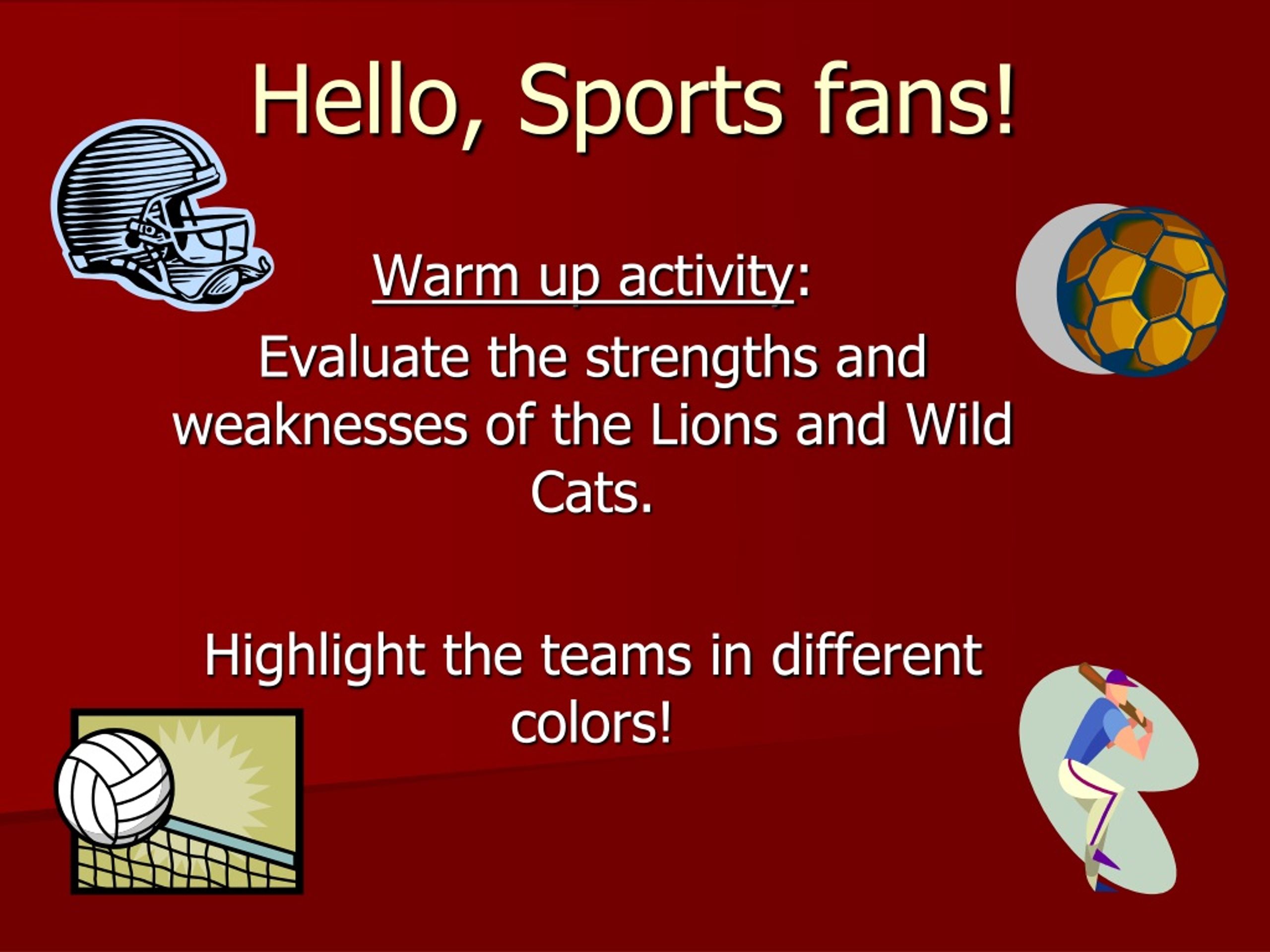 Hello, Sports fans!

Warm up activity:

Evaluate the strengths and weaknesses of the Lions and Wild Cats.

Highlight the teams in different colors!